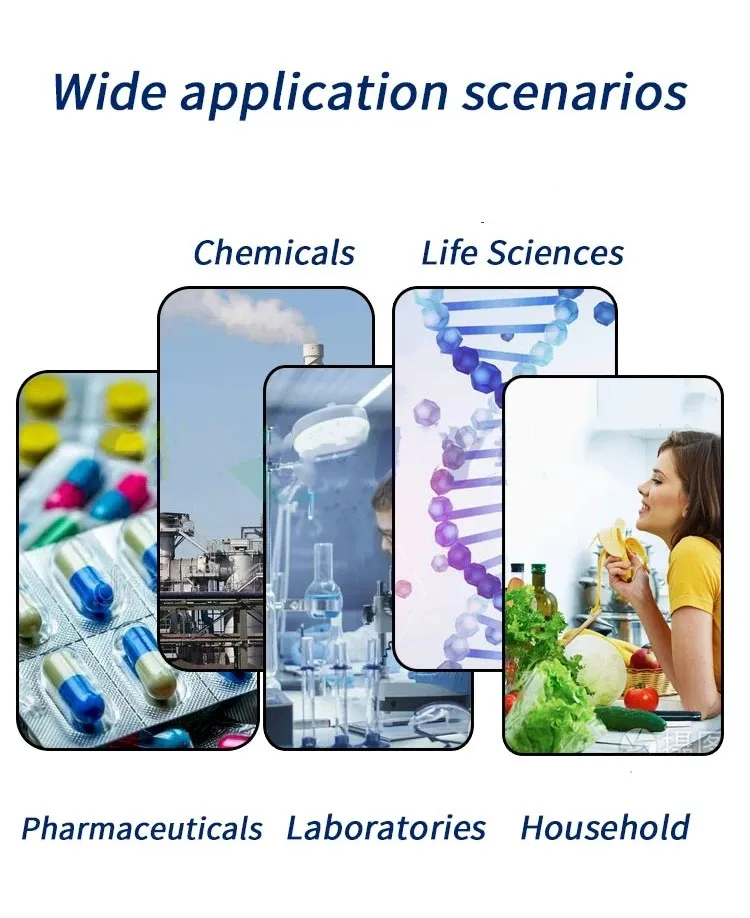 Wide application scenarios

Chemicals Life Sciences

Pharmaceuticals Laboratories Household